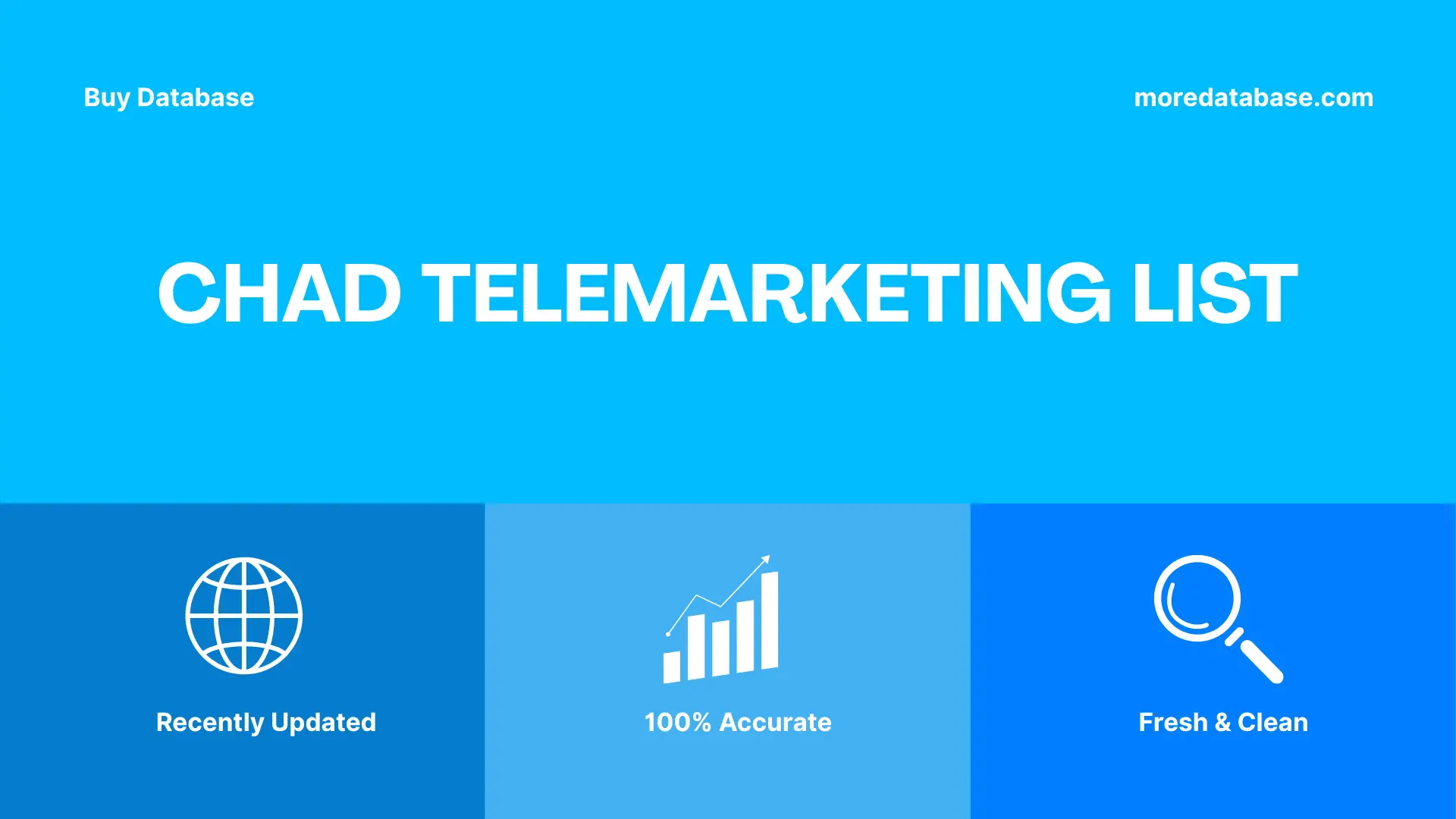 Buy Database

moredatabase.com

CHAD TELEMARKETING LIST

Recently Updated

100% Accurate

Fresh & Clean